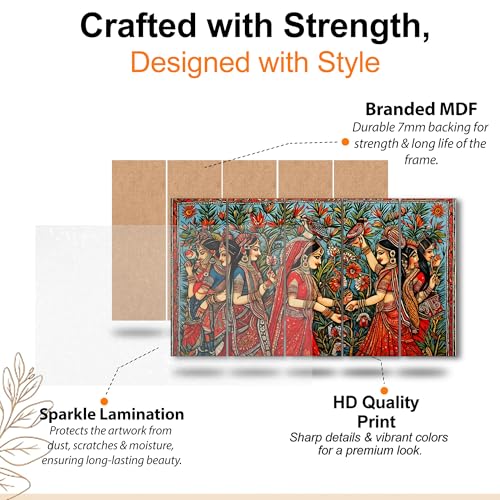 Crafted with Strength,
Designed with Style

Branded MDF
Durable 7mm backing for strength & long life of the frame.

Sparkle Lamination
Protects the artwork from dust, scratches & moisture, ensuring long-lasting beauty.

HD Quality Print
Sharp details & vibrant colors for a premium look.